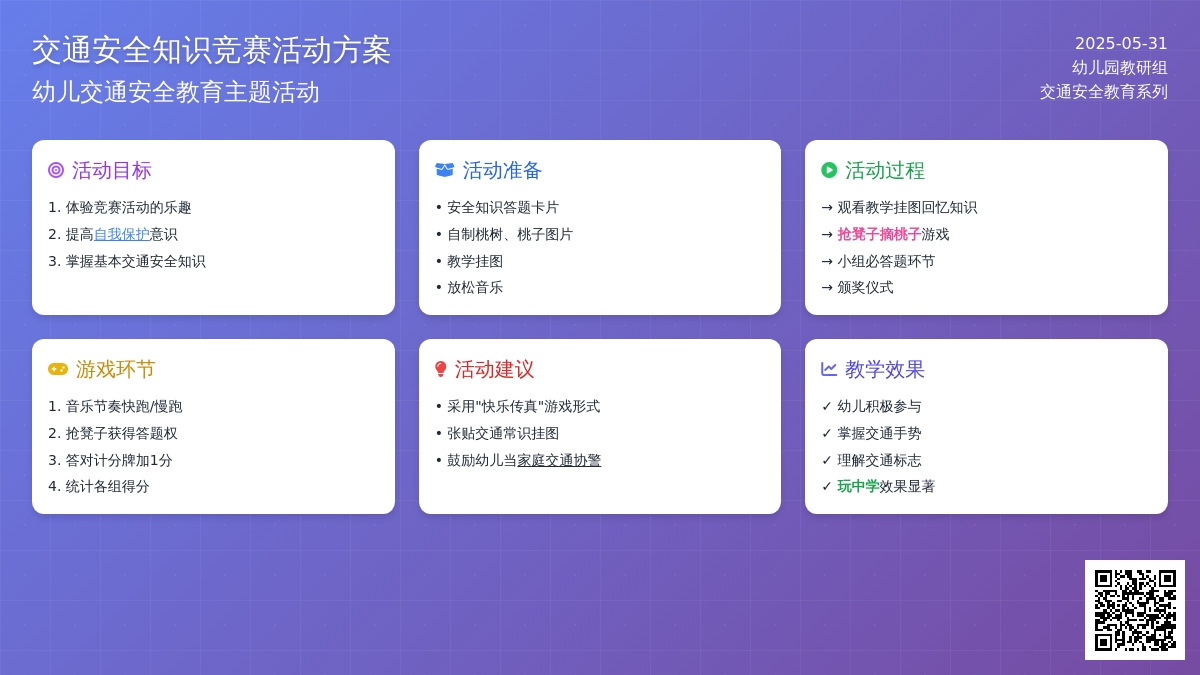 交通安全知识竞赛活动方案
幼儿交通安全教育主题活动

2025-05-31
幼儿园教研组
交通安全教育系列

活动目标
1. 体验竞赛活动的乐趣
2. 提高自我保护意识
3. 掌握基本交通安全知识

活动准备
• 安全知识答题卡片
• 自制桃树、桃子图片
• 教学挂图
• 放松音乐

活动过程
→ 观看教学挂图回忆知识
→ 抢凳子摘桃子游戏
→ 小组必答题环节
→ 颁奖仪式

游戏环节
1. 音乐节奏快跑/慢跑
2. 抢凳子获得答题权
3. 答对计分牌加1分
4. 统计各组得分

活动建议
• 采用"快乐传真"游戏形式
• 张贴交通常识挂图
• 鼓励幼儿当家庭交通协警

教学效果
✓ 幼儿积极参与
✓ 掌握交通手势
✓ 理解交通标志
✓ 玩中学效果显著